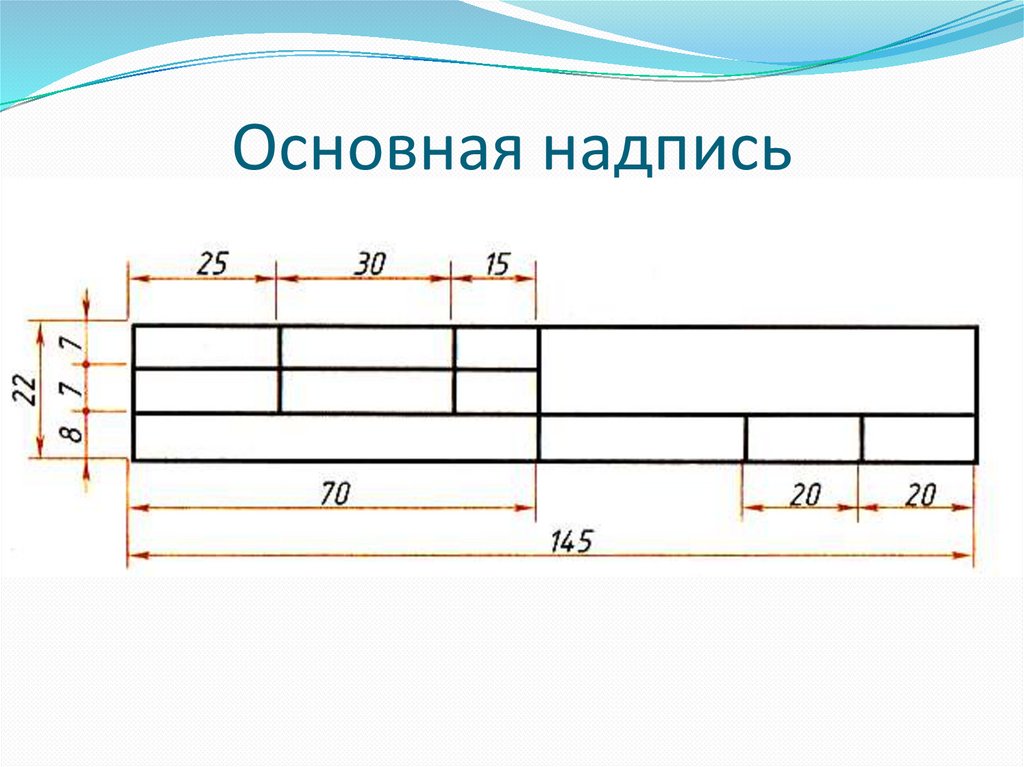 Основная надпись

25
30
15
22
7
7
8
70
20
20
145